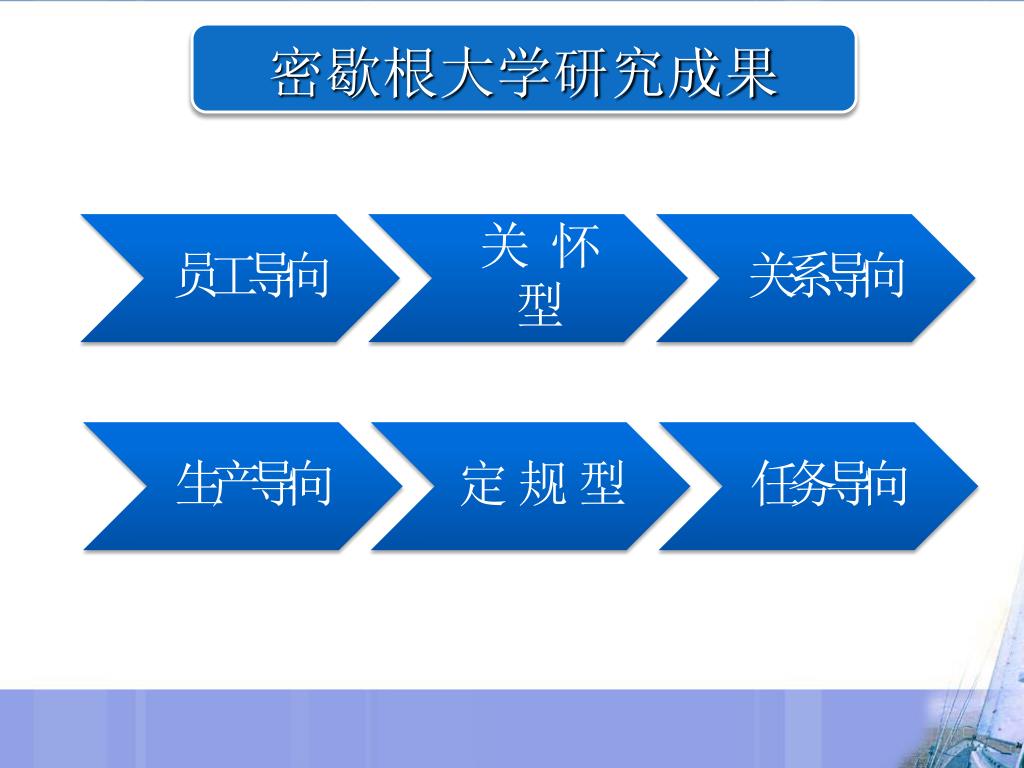 密歇根大学研究成果

员工导向

关 怀
型

关系导向

生产导向

定 规 型

任务导向